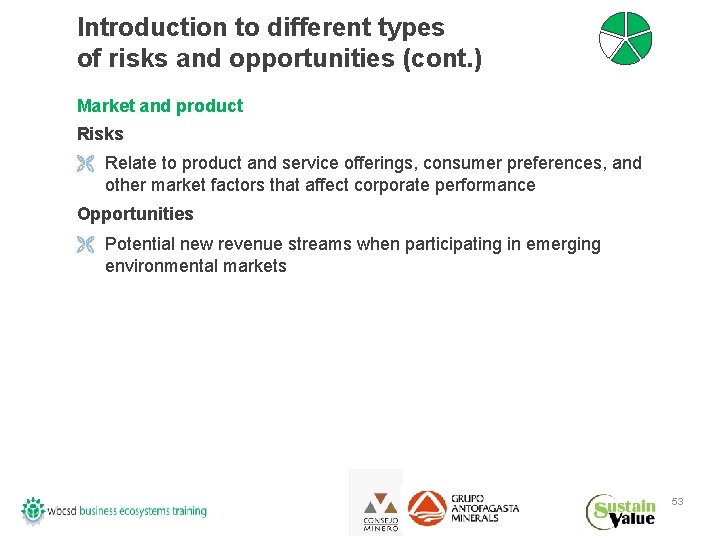 Introduction to different types of risks and opportunities (cont.)

Market and product

Risks

Relate to product and service offerings, consumer preferences, and other market factors that affect corporate performance

Opportunities

Potential new revenue streams when participating in emerging environmental markets

wbcsd business ecosystems training

CONSEJO MINERO

GRUPO ANTOFAGASTA MINERALS

Sustain Value

53